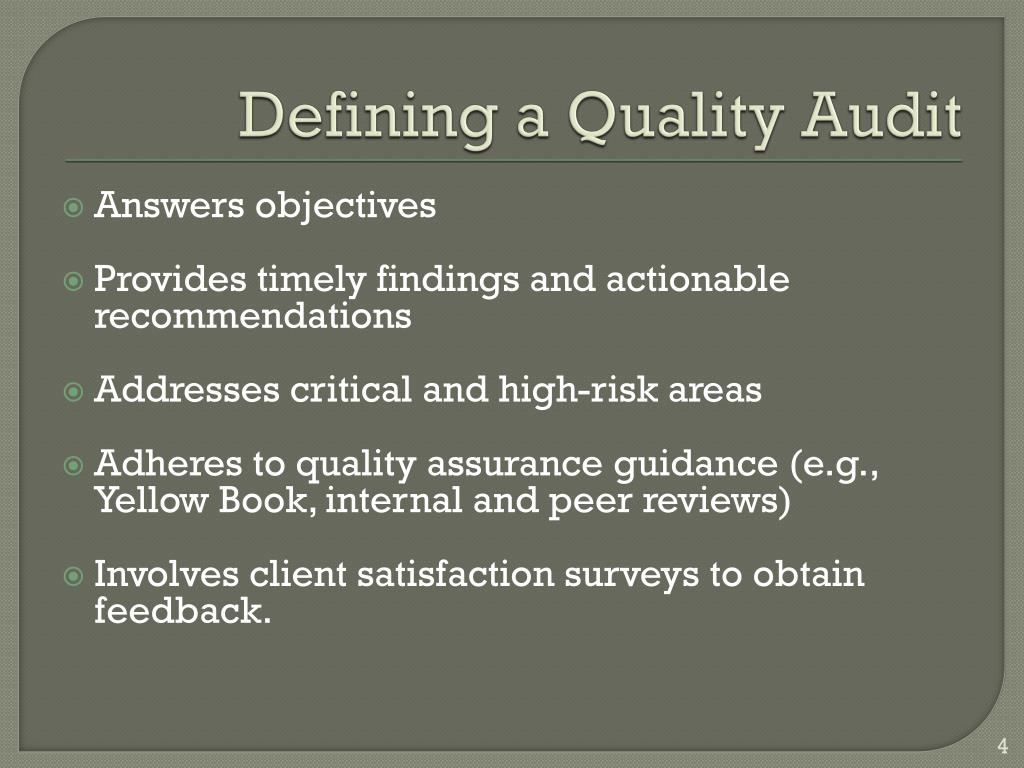 Defining a Quality Audit

Answers objectives

Provides timely findings and actionable recommendations

Addresses critical and high-risk areas

Adheres to quality assurance guidance (e.g., Yellow Book, internal and peer reviews)

Involves client satisfaction surveys to obtain feedback.

4